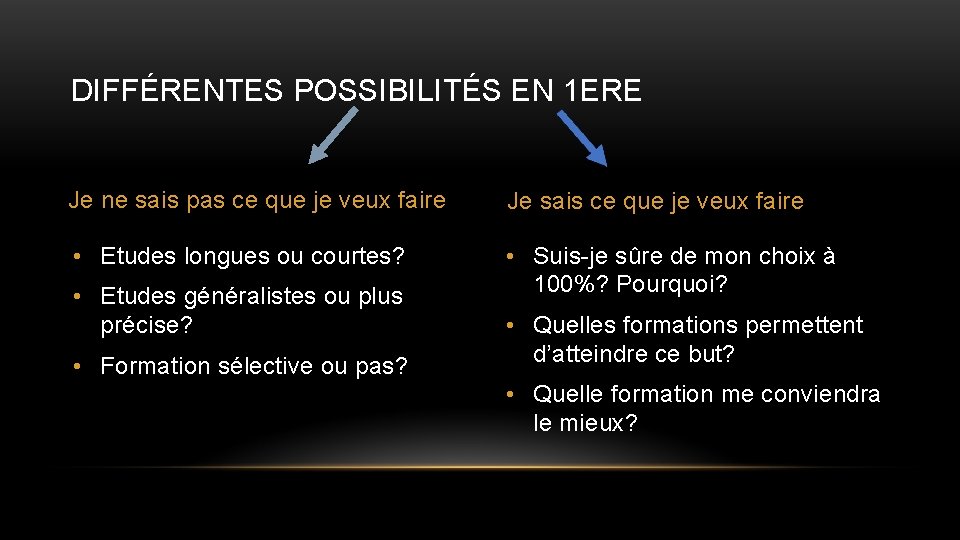 DIFFÉRENTES POSSIBILITÉS EN 1ERE

Je ne sais pas ce que je veux faire

• Etudes longues ou courtes?
• Etudes généralistes ou plus précise?
• Formation sélective ou pas?

Je sais ce que je veux faire

• Suis-je sûre de mon choix à 100%? Pourquoi?
• Quelles formations permettent d'atteindre ce but?
• Quelle formation me conviendra le mieux?